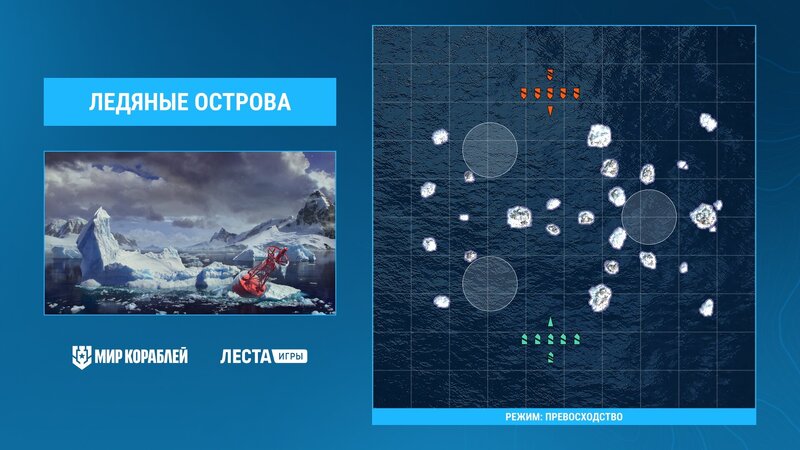 ЛЕДЯНЫЕ ОСТРОВА

МИР КОРАБЛЕЙ

ЛЕСТА ИГРЫ

РЕЖИМ: ПРЕВОСХОДСТВО